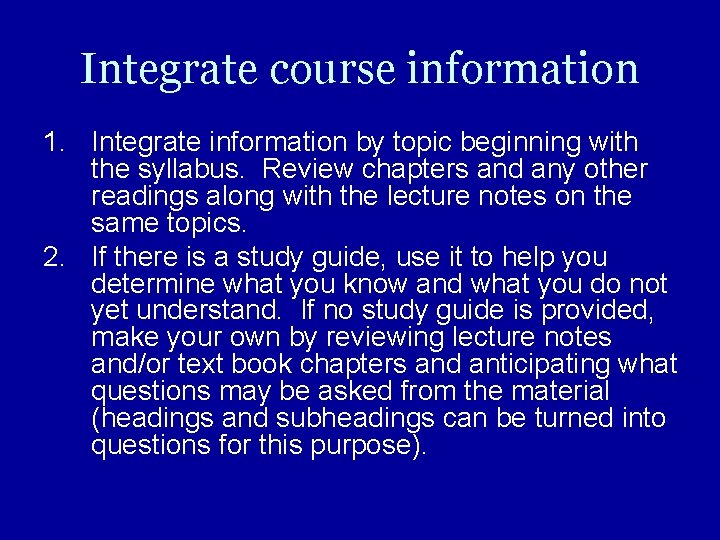 Integrate course information

1. Integrate information by topic beginning with the syllabus. Review chapters and any other readings along with the lecture notes on the same topics.
2. If there is a study guide, use it to help you determine what you know and what you do not yet understand. If no study guide is provided, make your own by reviewing lecture notes and/or text book chapters and anticipating what questions may be asked from the material (headings and subheadings can be turned into questions for this purpose).